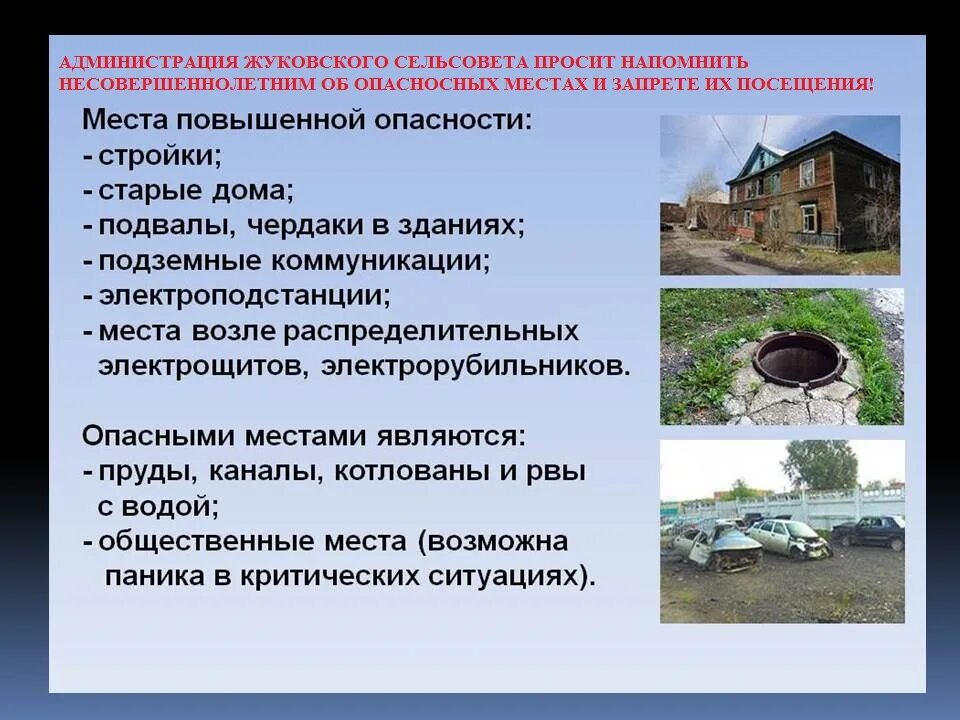 АДМИНИСТРАЦИЯ ЖУКОВСКОГО СЕЛЬСОВЕТА ПРОСИТ НАПОМНИТЬ НЕСОВЕРШЕННОЛЕТНИМ ОБ ОПАСНОСНЫХ МЕСТАХ И ЗАПРЕТЕ ИХ ПОСЕЩЕНИЯ!

Места повышенной опасности:
- стройки;
- старые дома;
- подвалы, чердаки в зданиях;
- подземные коммуникации;
- электроподстанции;
- места возле распределительных электрощитов, электрорубильников.

Опасными местами являются:
- пруды, каналы, котлованы и рвы с водой;
- общественные места (возможна паника в критических ситуациях).